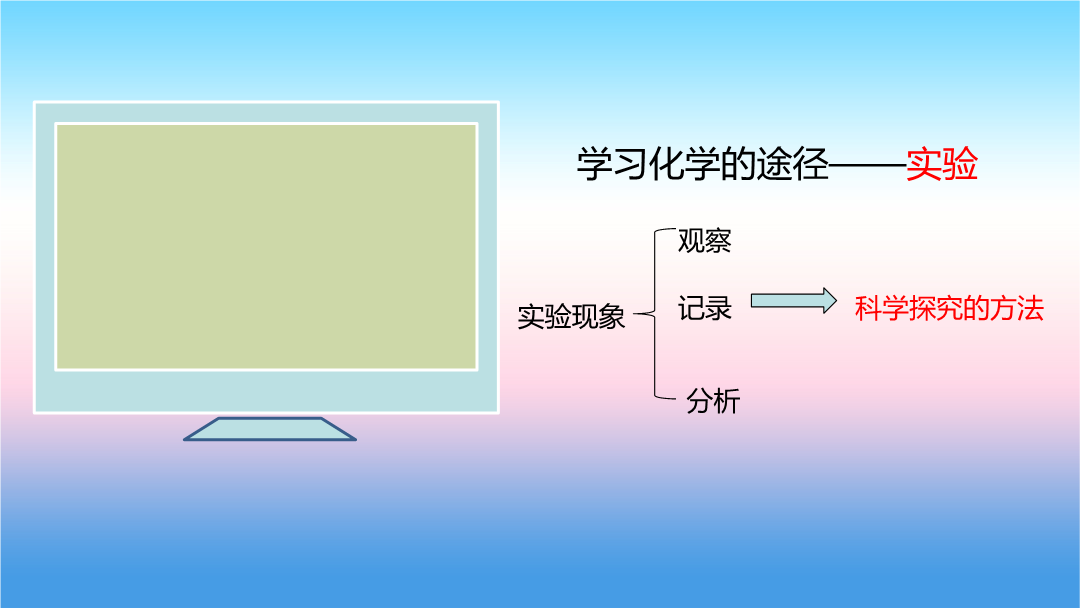 学习化学的途径——实验

实验现象

观察

记录

分析

科学探究的方法